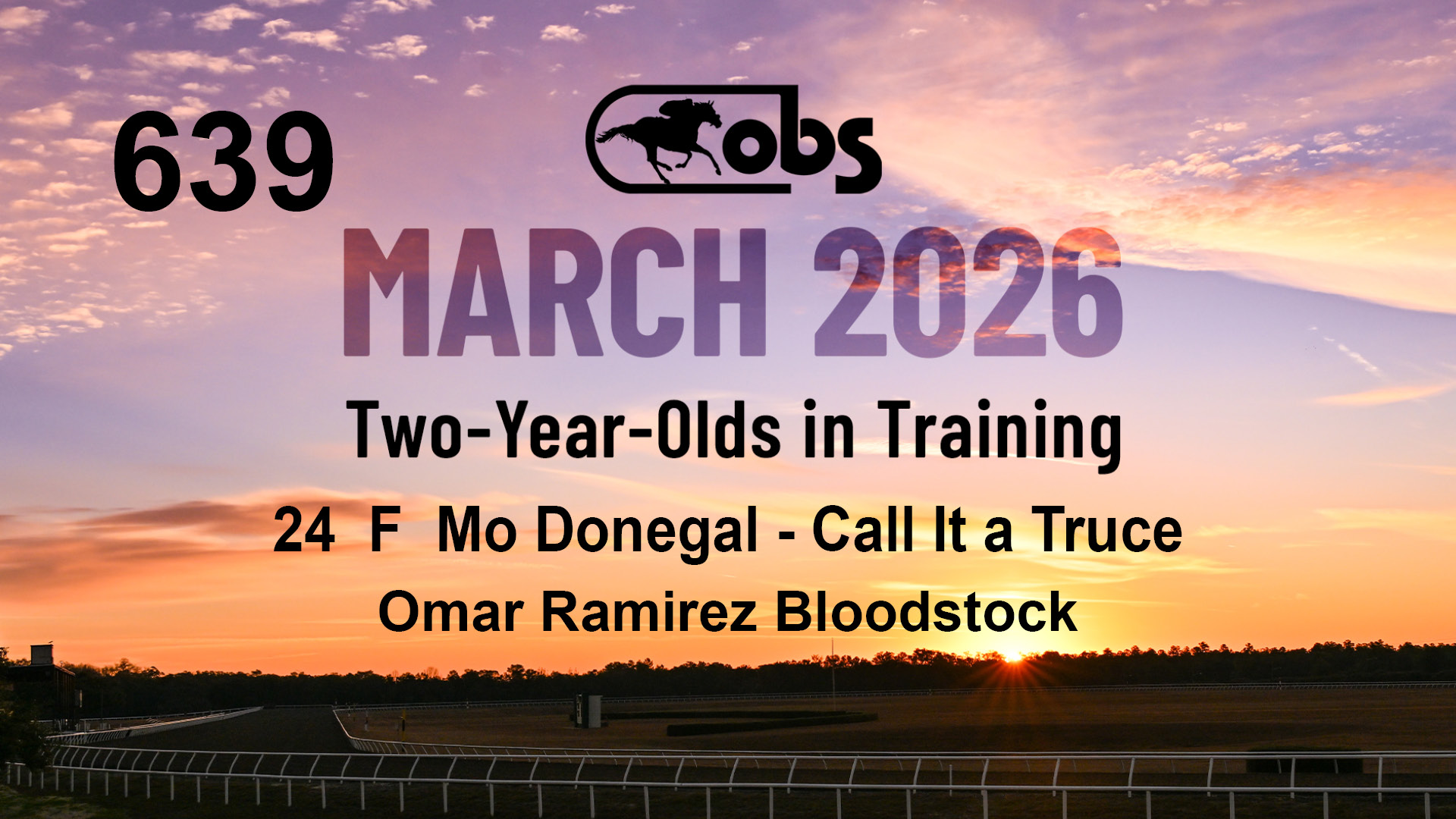 639

obs

MARCH 2026

Two-Year-Olds in Training

24 F Mo Donegal - Call It a Truce

Omar Ramirez Bloodstock